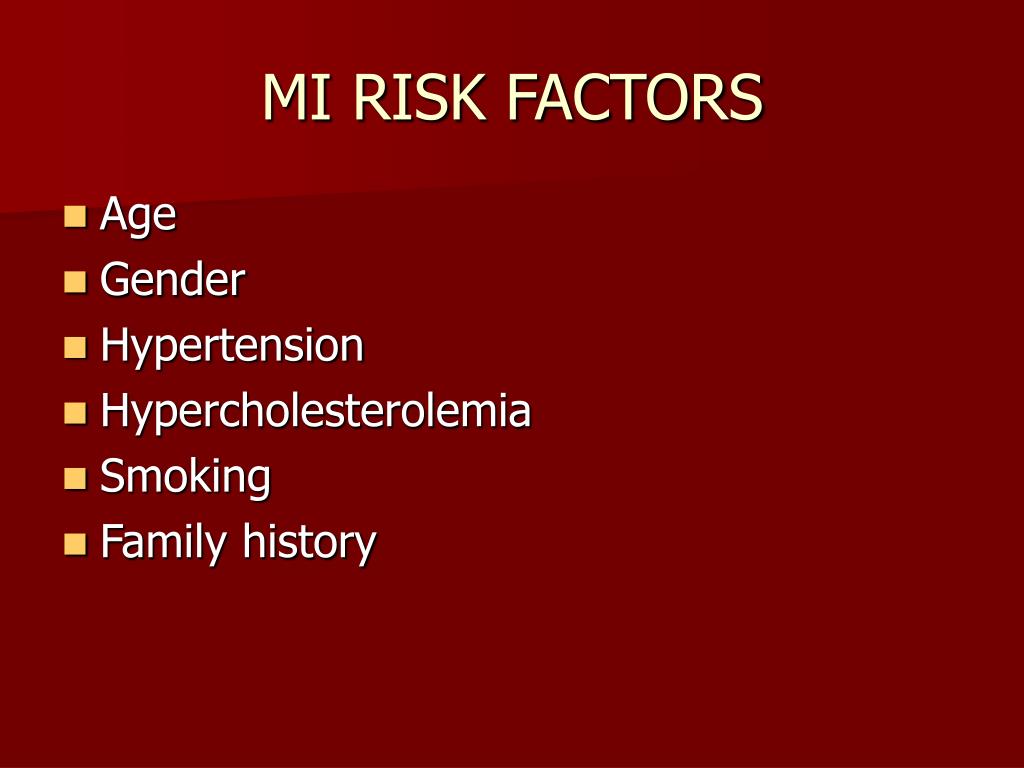 MI RISK FACTORS

- Age
- Gender
- Hypertension
- Hypercholesterolemia
- Smoking
- Family history